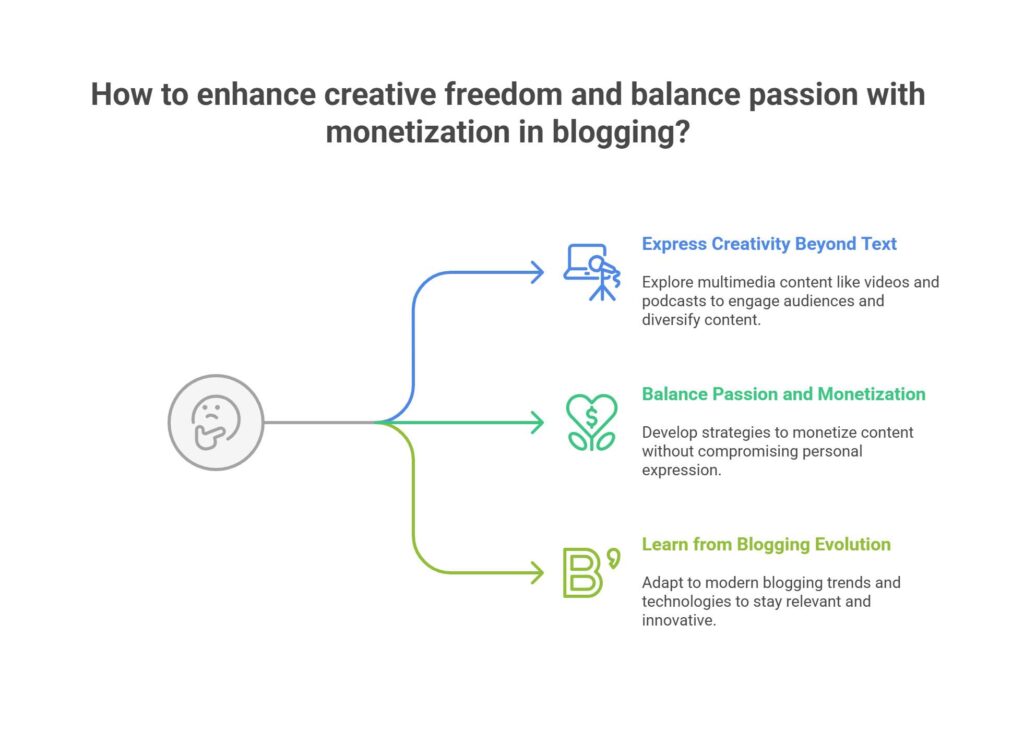 How to enhance creative freedom and balance passion with monetization in blogging?

Express Creativity Beyond Text

Explore multimedia content like videos and podcasts to engage audiences and diversify content.

Balance Passion and Monetization

Develop strategies to monetize content without compromising personal expression.

Learn from Blogging Evolution

Adapt to modern blogging trends and technologies to stay relevant and innovative.